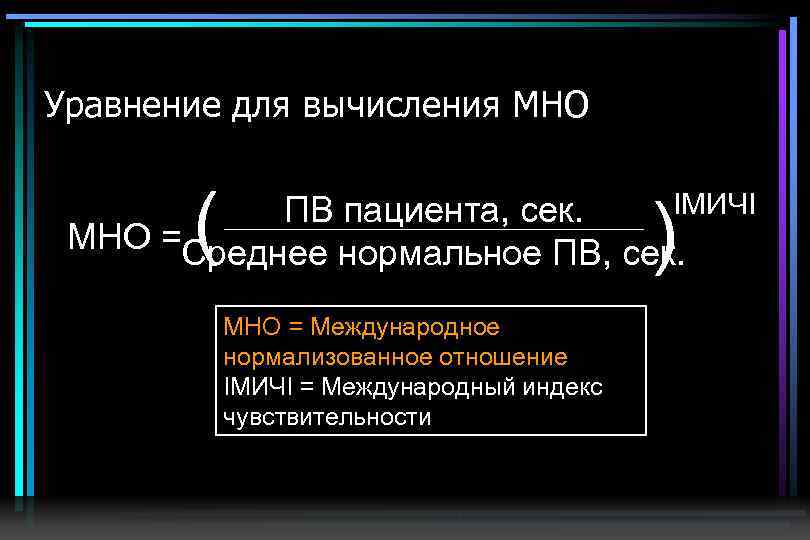 Уравнение для вычисления МНО

$МНО = \left(\frac{\text{ПВ пациента, сек.}}{\text{Среднее нормальное ПВ, сек.}}\right)^{\text{IМИЧI}}$

МНО = Международное нормализованное отношение
IМИЧI = Международный индекс чувствительности